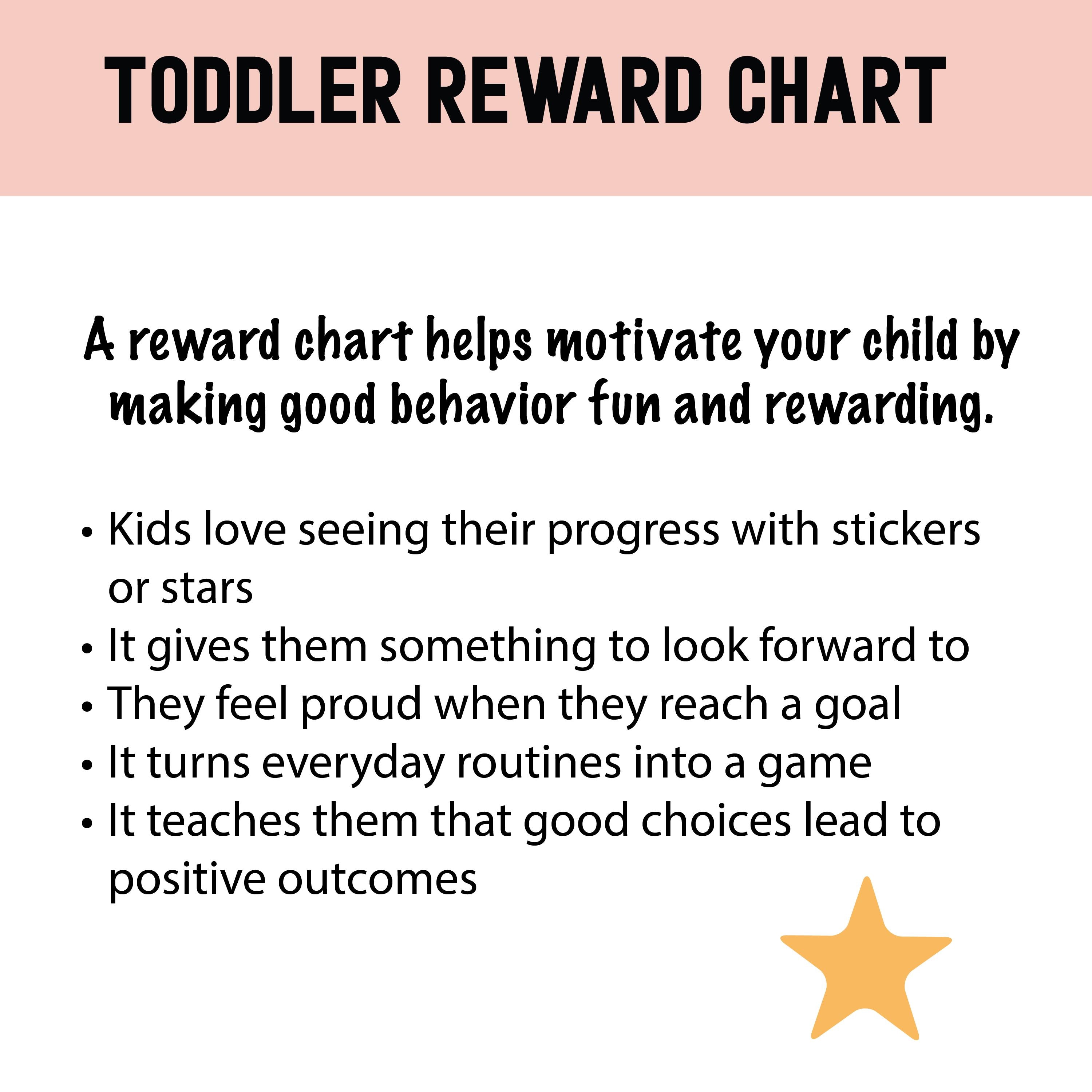 TODDLER REWARD CHART

A reward chart helps motivate your child by making good behavior fun and rewarding.

• Kids love seeing their progress with stickers or stars
• It gives them something to look forward to
• They feel proud when they reach a goal
• It turns everyday routines into a game
• It teaches them that good choices lead to positive outcomes